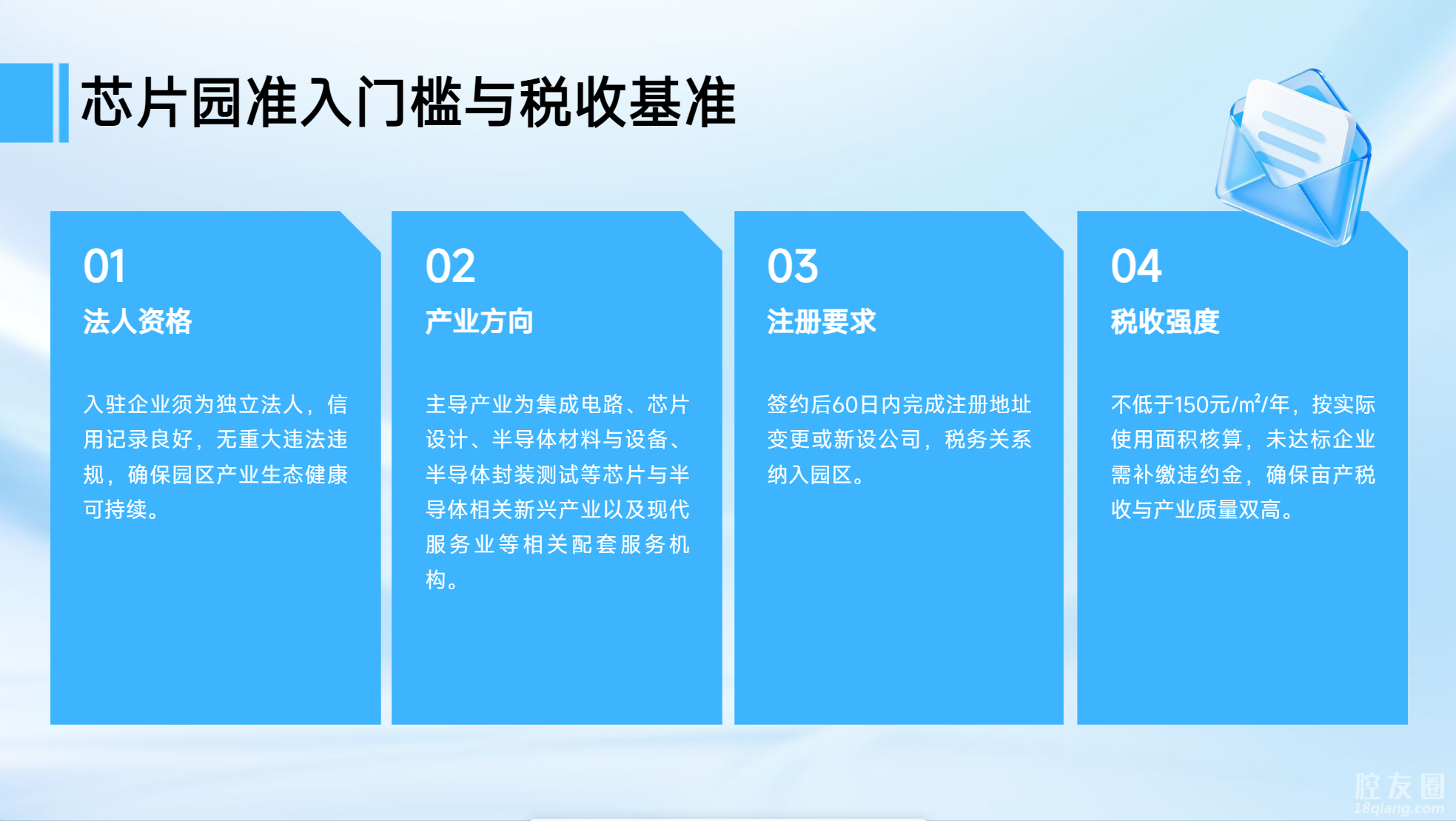 芯片园准入门槛与税收基准

01
法人资格

入驻企业须为独立法人，信用记录良好，无重大违法违规，确保园区产业生态健康可持续。

02
产业方向

主导产业为集成电路、芯片设计、半导体材料与设备、半导体封装测试等芯片与半导体相关新兴产业以及现代服务业等相关配套服务机构。

03
注册要求

签约后60日内完成注册地址变更或新设公司，税务关系纳入园区。

04
税收强度

不低于150元/m²/年，按实际使用面积核算，未达标企业需补缴违约金，确保亩产税收与产业质量双高。

腔友圈
18qiang.com